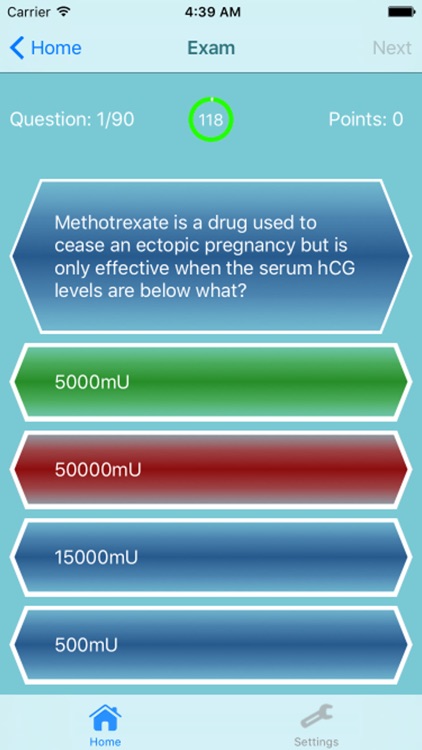 Carrier 4:39 AM

Home Exam Next

Question: 1/90 118 Points: 0

Methotrexate is a drug used to cease an ectopic pregnancy but is only effective when the serum hCG levels are below what?

5000mU

50000mU

15000mU

500mU

Home Settings